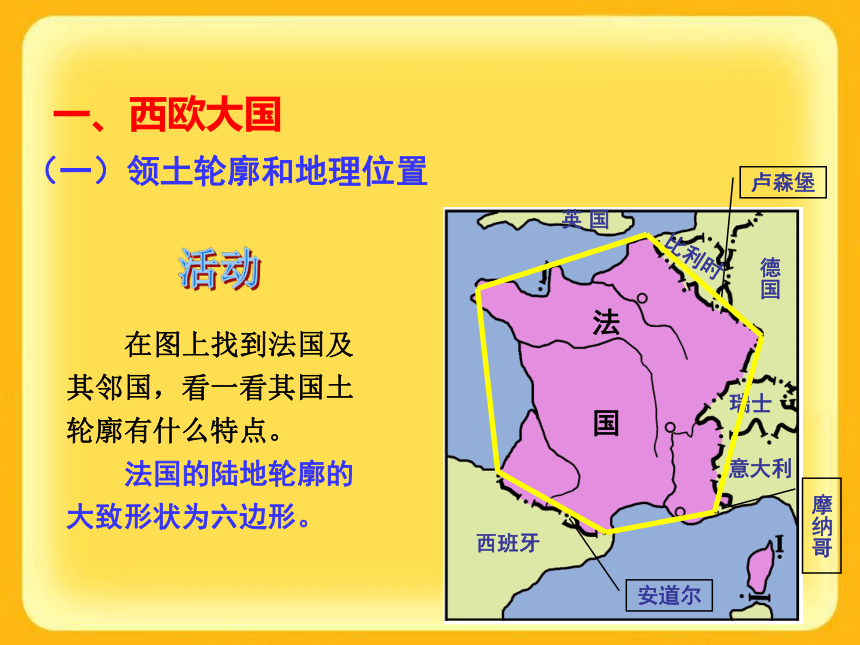 一、西欧大国

（一）领土轮廓和地理位置

活动

在图上找到法国及其邻国，看一看其国土轮廓有什么特点。

法国的陆地轮廓的大致形状为六边形。

卢森堡

英国

比利时

德国

法

国

瑞士

意大利

摩纳哥

西班牙

安道尔